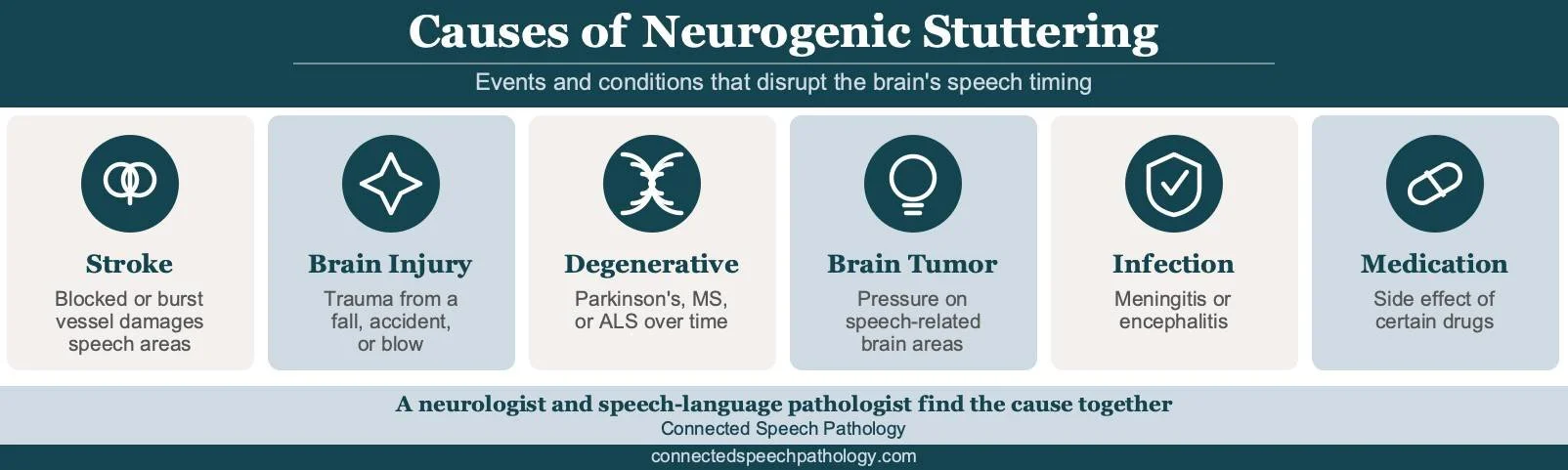 Causes of Neurogenic Stuttering

Events and conditions that disrupt the brain's speech timing

Stroke
Blocked or burst vessel damages speech areas

Brain Injury
Trauma from a fall, accident, or blow

Degenerative
Parkinson's, MS, or ALS over time

Brain Tumor
Pressure on speech-related brain areas

Infection
Meningitis or encephalitis

Medication
Side effect of certain drugs

A neurologist and speech-language pathologist find the cause together
Connected Speech Pathology

connectedspeechpathology.com